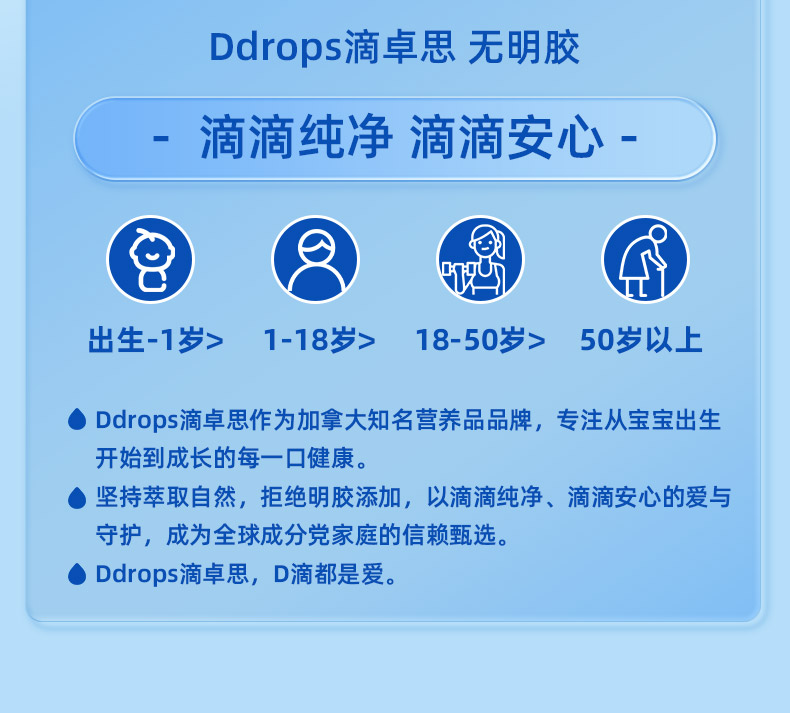 Ddrops滴卓思 无明胶

- 滴滴纯净 滴滴安心 -

出生-1岁>　1-18岁>　18-50岁>　50岁以上

Ddrops滴卓思作为加拿大知名营养品品牌，专注从宝宝出生开始到成长的每一口健康。

坚持萃取自然，拒绝明胶添加，以滴滴纯净、滴滴安心的爱与守护，成为全球成分党家庭的信赖甄选。

Ddrops滴卓思，D滴都是爱。